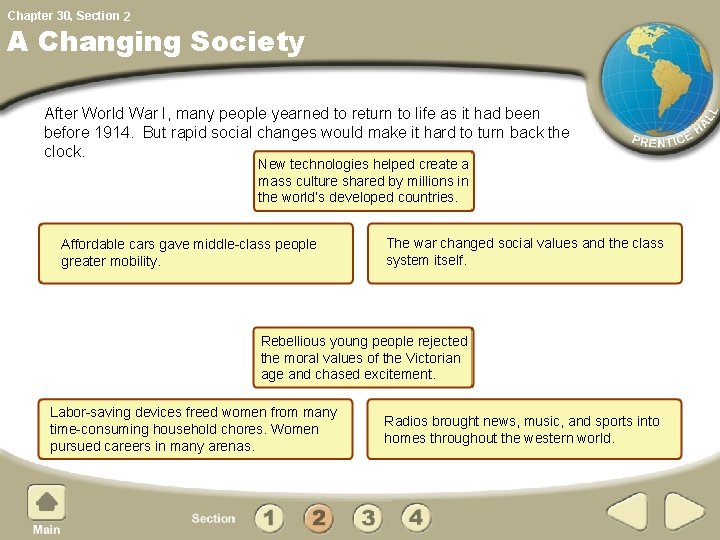 Chapter 30, Section 2

A Changing Society

PRENTICE HALL

After World War I, many people yearned to return to life as it had been before 1914. But rapid social changes would make it hard to turn back the clock.

New technologies helped create a mass culture shared by millions in the world's developed countries.

Affordable cars gave middle-class people greater mobility.

The war changed social values and the class system itself.

Rebellious young people rejected the moral values of the Victorian age and chased excitement.

Labor-saving devices freed women from many time-consuming household chores. Women pursued careers in many arenas.

Radios brought news, music, and sports into homes throughout the western world.

Main

Section 1 2 3 4